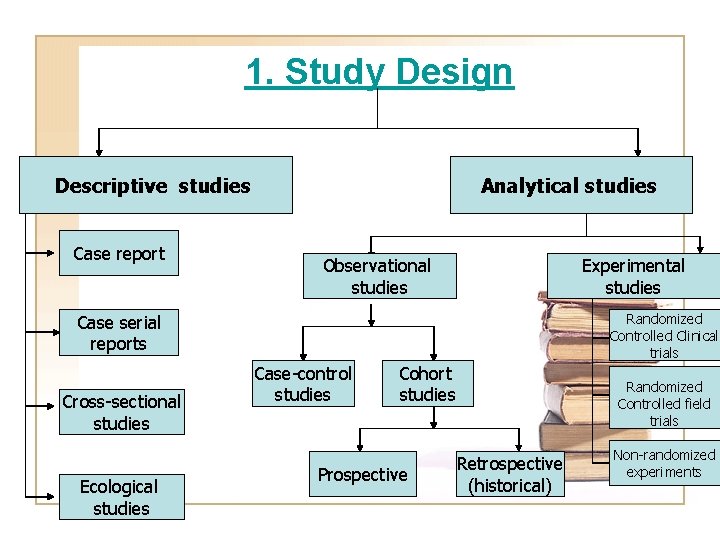 1. Study Design

Descriptive studies

Case report

Case serial reports

Cross-sectional studies

Ecological studies

Analytical studies

Observational studies

Case-control studies

Cohort studies

Prospective

Retrospective (historical)

Experimental studies

Randomized Controlled Clinical trials

Randomized Controlled field trials

Non-randomized experiments